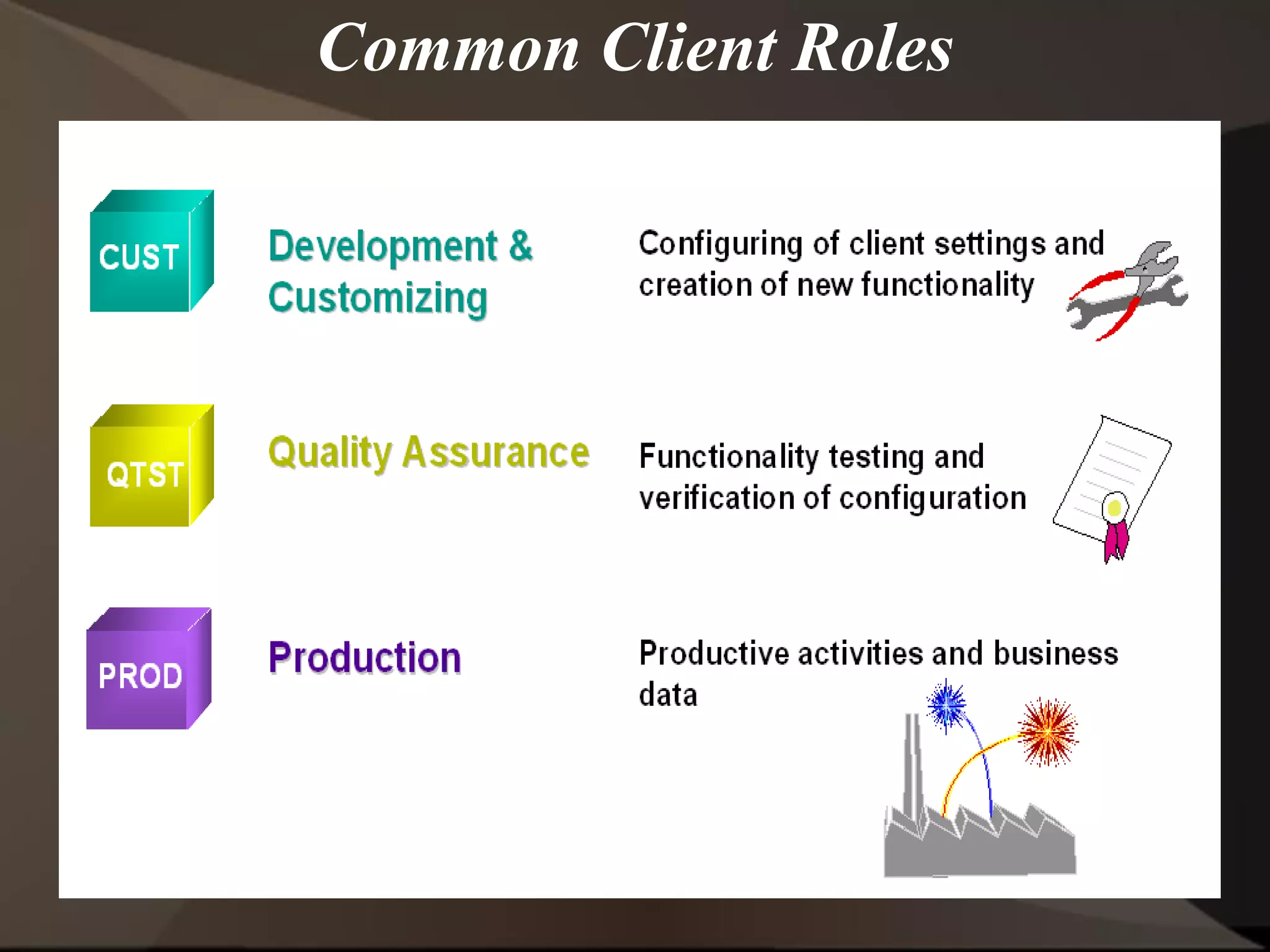 Common Client Roles

CUST

Development & Customizing

Configuring of client settings and creation of new functionality

QTST

Quality Assurance

Functionality testing and verification of configuration

PROD

Production

Productive activities and business data